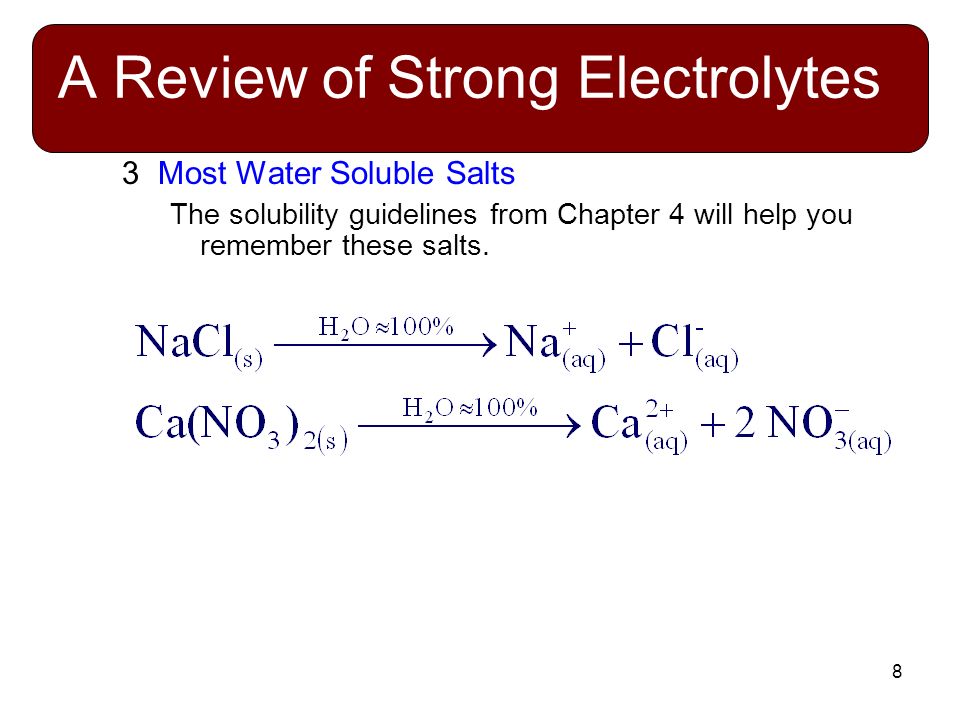 A Review of Strong Electrolytes

3 Most Water Soluble Salts

The solubility guidelines from Chapter 4 will help you remember these salts.

$NaCl_{(s)} \xrightarrow{H_2O \approx 100\%} Na^+_{(aq)} + Cl^-_{(aq)}$

$Ca(NO_3)_{2(s)} \xrightarrow{H_2O \approx 100\%} Ca^{2+}_{(aq)} + 2\ NO^-_{3(aq)}$

8